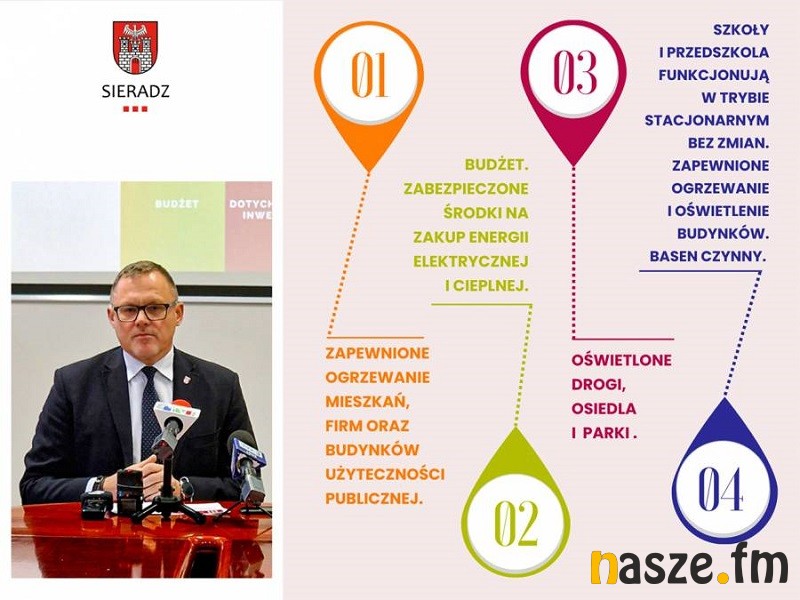 SIERADZ

BUDŻET

DOTYCH
INWE

01

ZAPEWNIONE OGRZEWANIE MIESZKAŃ, FIRM ORAZ BUDYNKÓW UŻYTECZNOŚCI PUBLICZNEJ.

BUDŻET. ZABEZPIECZONE ŚRODKI NA ZAKUP ENERGII ELEKTRYCZNEJ I CIEPLNEJ.

02

03

OŚWIETLONE DROGI, OSIEDLA I PARKI .

SZKOŁY I PRZEDSZKOLA FUNKCJONUJĄ W TRYBIE STACJONARNYM BEZ ZMIAN. ZAPEWNIONE OGRZEWANIE I OŚWIETLENIE BUDYNKÓW. BASEN CZYNNY.

04

nasze.fm